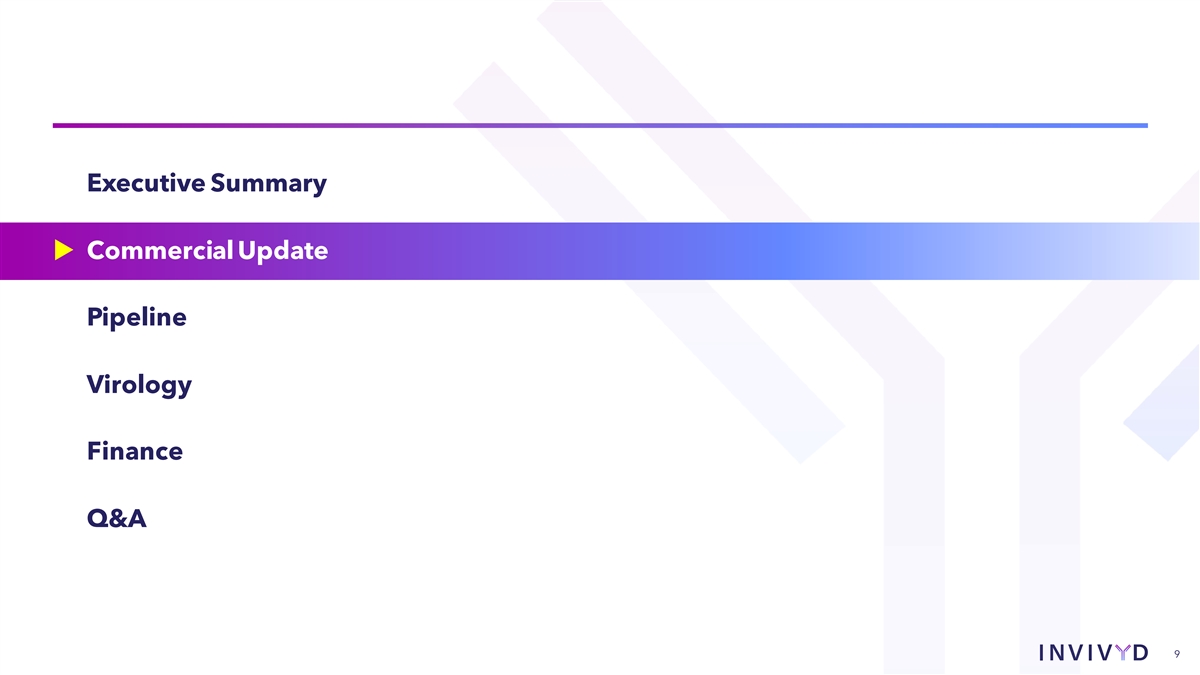 Executive Summary

Commercial Update

Pipeline

Virology

Finance

Q&A

INVIVYD

9